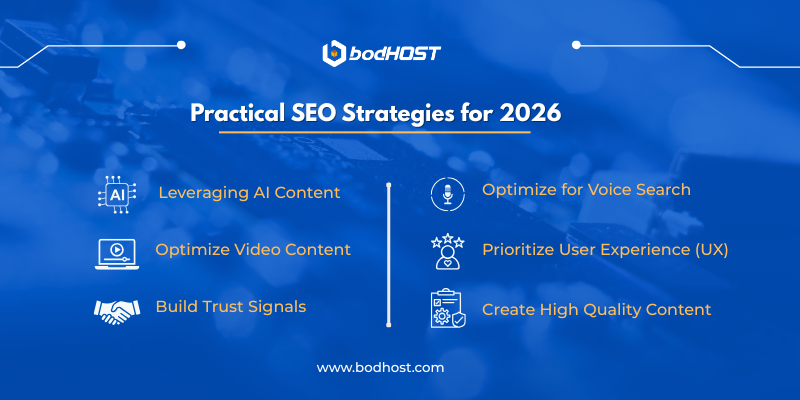 bodHOST

Practical SEO Strategies for 2026

AI Leveraging AI Content

Optimize Video Content

Build Trust Signals

Optimize for Voice Search

Prioritize User Experience (UX)

Create High Quality Content

www.bodhost.com